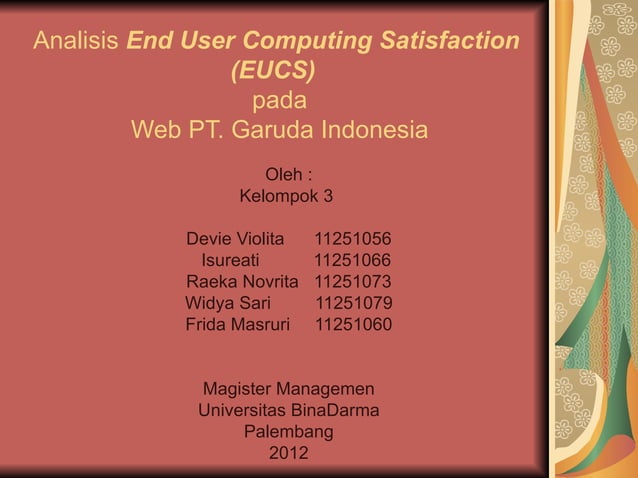 Analisis End User Computing Satisfaction (EUCS)
pada
Web PT. Garuda Indonesia

Oleh :
Kelompok 3

Devie Violita 11251056
Isureati 11251066
Raeka Novrita 11251073
Widya Sari 11251079
Frida Masruri 11251060

Magister Managemen
Universitas BinaDarma
Palembang
2012